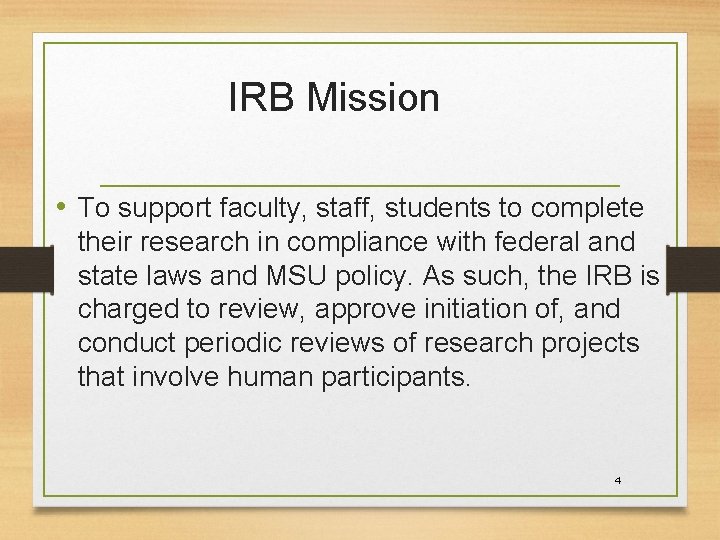 IRB Mission

• To support faculty, staff, students to complete their research in compliance with federal and state laws and MSU policy. As such, the IRB is charged to review, approve initiation of, and conduct periodic reviews of research projects that involve human participants.

4